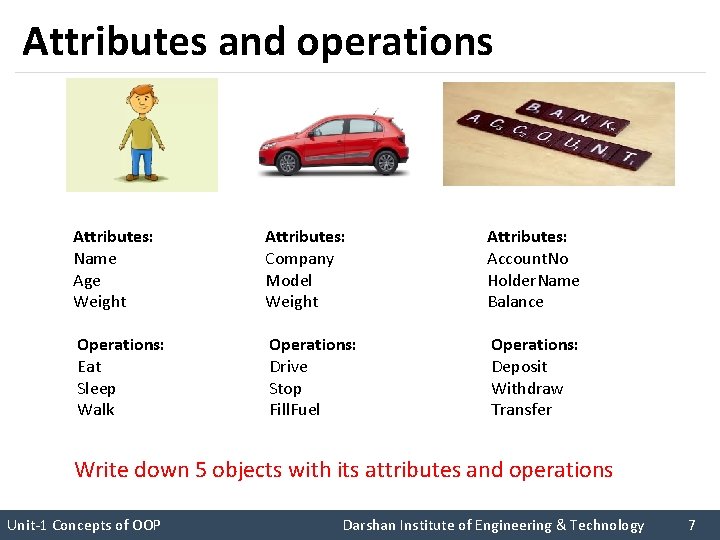 Attributes and operations

BANK ACCOUNT

Attributes:
Name
Age
Weight

Operations:
Eat
Sleep
Walk

Attributes:
Company
Model
Weight

Operations:
Drive
Stop
FillFuel

Attributes:
AccountNo
HolderName
Balance

Operations:
Deposit
Withdraw
Transfer

Write down 5 objects with its attributes and operations

Unit-1 Concepts of OOP
Darshan Institute of Engineering & Technology
7